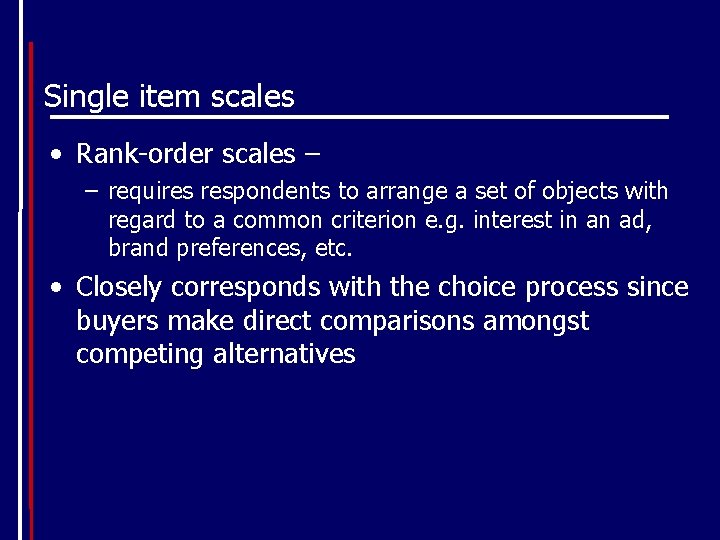 Single item scales

• Rank-order scales –

– requires respondents to arrange a set of objects with regard to a common criterion e.g. interest in an ad, brand preferences, etc.

• Closely corresponds with the choice process since buyers make direct comparisons amongst competing alternatives